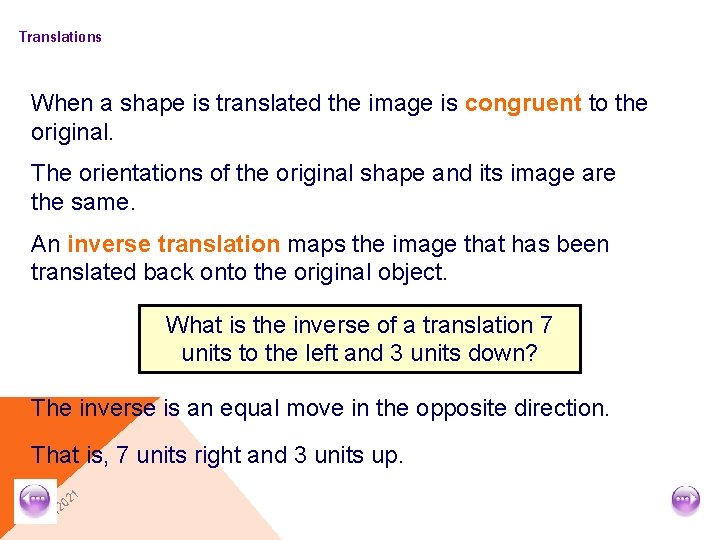 Translations

When a shape is translated the image is congruent to the original.

The orientations of the original shape and its image are the same.

An inverse translation maps the image that has been translated back onto the original object.

What is the inverse of a translation 7 units to the left and 3 units down?

The inverse is an equal move in the opposite direction.

That is, 7 units right and 3 units up.

2021